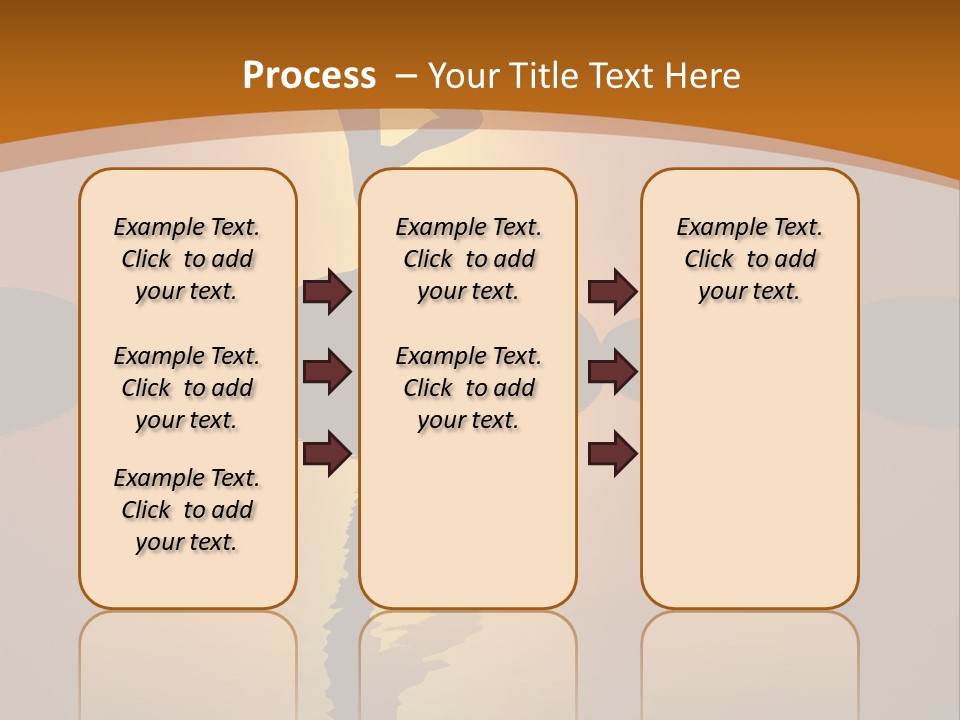 Process – Your Title Text Here

Example Text. Click to add your text.

Example Text. Click to add your text.

Example Text. Click to add your text.

Example Text. Click to add your text.

Example Text. Click to add your text.

Example Text. Click to add your text.